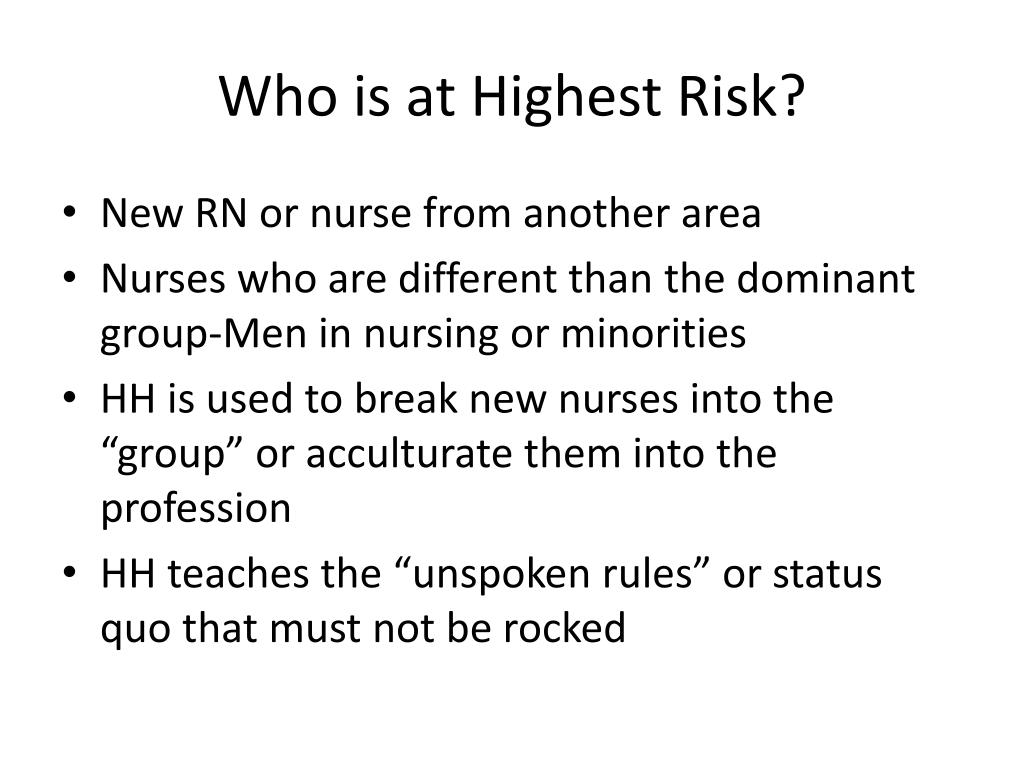 Who is at Highest Risk?

• New RN or nurse from another area
• Nurses who are different than the dominant group-Men in nursing or minorities
• HH is used to break new nurses into the “group” or acculturate them into the profession
• HH teaches the “unspoken rules” or status quo that must not be rocked